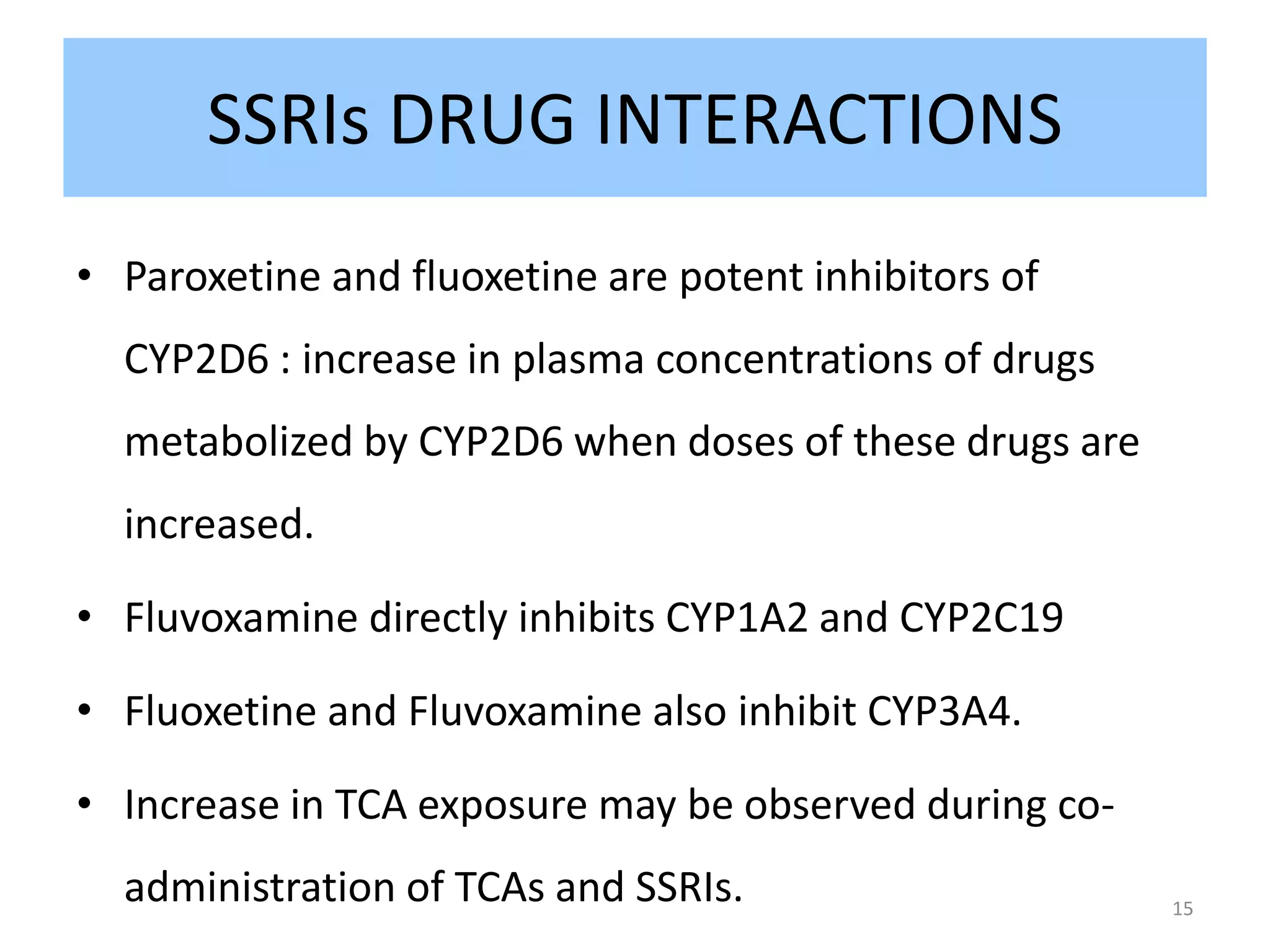 SSRIs DRUG INTERACTIONS

• Paroxetine and fluoxetine are potent inhibitors of CYP2D6 : increase in plasma concentrations of drugs metabolized by CYP2D6 when doses of these drugs are increased.

• Fluvoxamine directly inhibits CYP1A2 and CYP2C19

• Fluoxetine and Fluvoxamine also inhibit CYP3A4.

• Increase in TCA exposure may be observed during co-administration of TCAs and SSRIs.

15